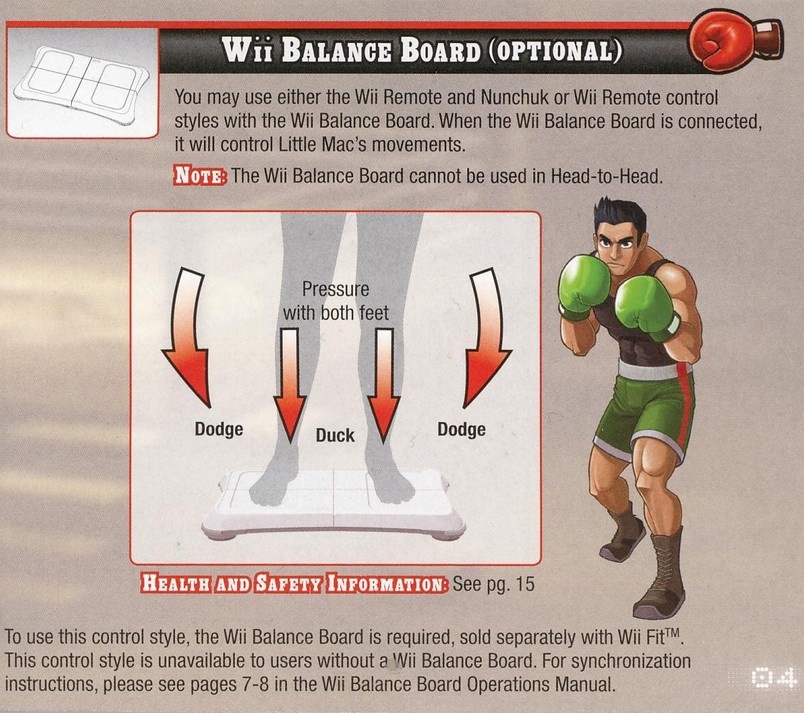 Wii BALANCE BOARD (OPTIONAL)

You may use either the Wii Remote and Nunchuk or Wii Remote control styles with the Wii Balance Board. When the Wii Balance Board is connected, it will control Little Mac's movements.

NOTE: The Wii Balance Board cannot be used in Head-to-Head.

Pressure with both feet

Dodge

Duck

Dodge

HEALTH AND SAFETY INFORMATION: See pg. 15

To use this control style, the Wii Balance Board is required, sold separately with Wii Fit™. This control style is unavailable to users without a Wii Balance Board. For synchronization instructions, please see pages 7-8 in the Wii Balance Board Operations Manual.

04